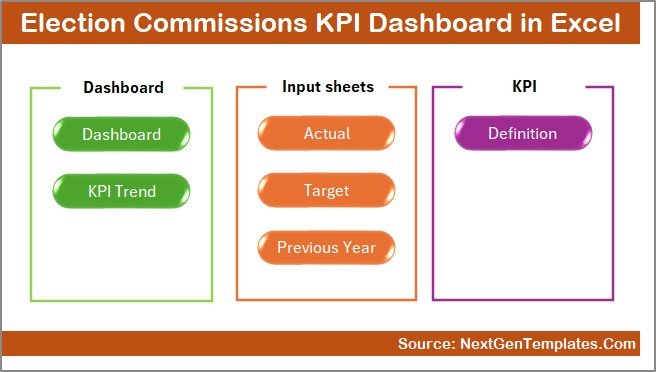 Election Commissions KPI Dashboard in Excel

Dashboard

Dashboard

KPI Trend

Input sheets

Actual

Target

Previous Year

KPI

Definition

Source: NextGenTemplates.Com